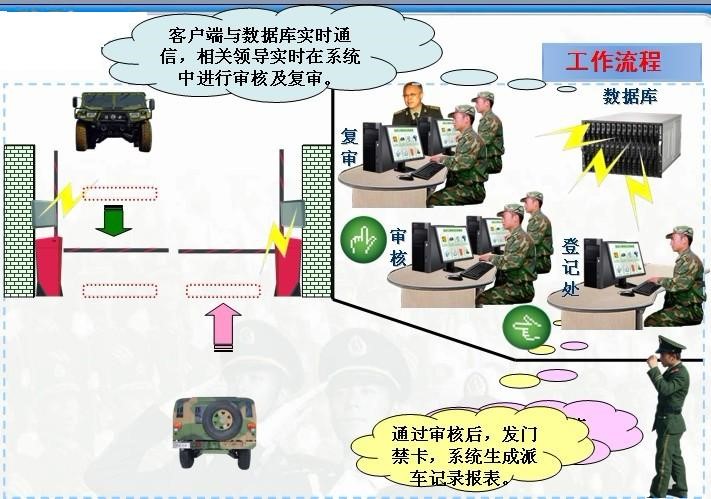 客户端与数据库实时通信，相关领导实时在系统中进行审核及复审。

工作流程

数据库

复审

审核

登记处

通过审核后，发门禁卡，系统生成派车记录报表。